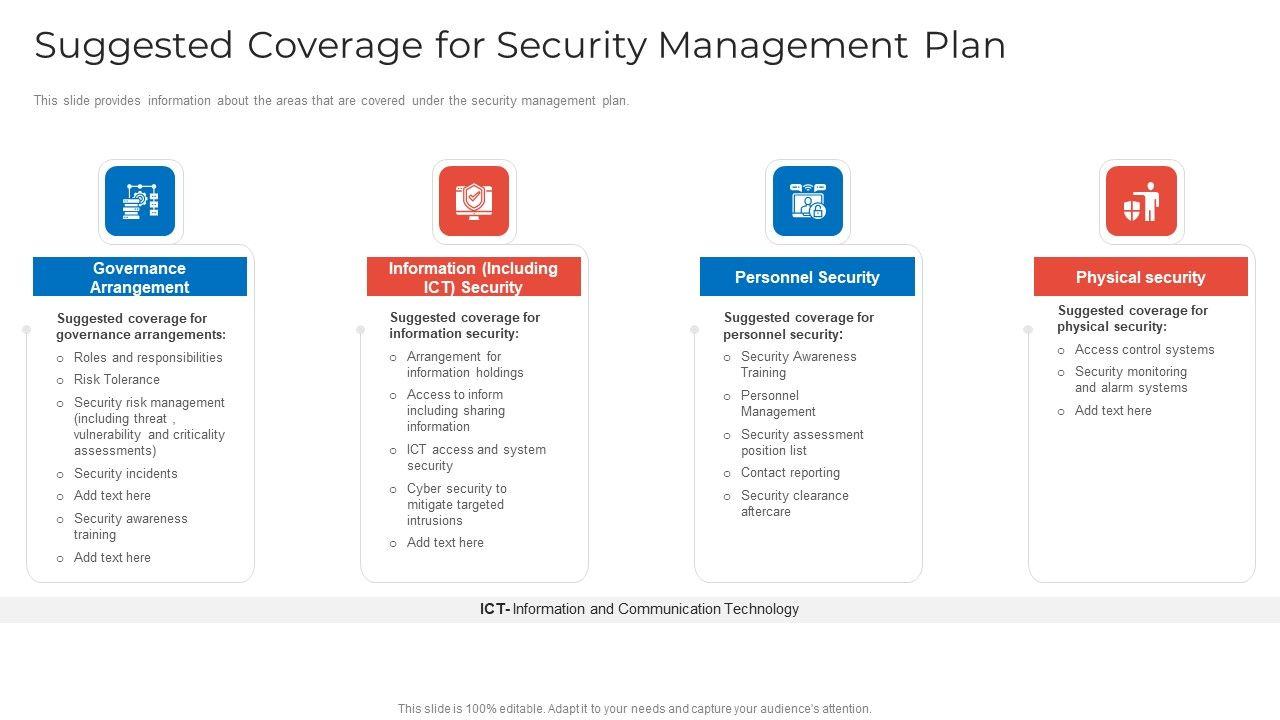 Suggested Coverage for Security Management Plan

This slide provides information about the areas that are covered under the security management plan.

Governance Arrangement

Suggested coverage for governance arrangements:
○ Roles and responsibilities
○ Risk Tolerance
○ Security risk management (including threat , vulnerability and criticality assessments)
○ Security incidents
○ Add text here
○ Security awareness training
○ Add text here

Information (Including ICT) Security

Suggested coverage for information security:
○ Arrangement for information holdings
○ Access to inform including sharing information
○ ICT access and system security
○ Cyber security to mitigate targeted intrusions
○ Add text here

Personnel Security

Suggested coverage for personnel security:
○ Security Awareness Training
○ Personnel Management
○ Security assessment position list
○ Contact reporting
○ Security clearance aftercare

Physical security

Suggested coverage for physical security:
○ Access control systems
○ Security monitoring and alarm systems
○ Add text here

ICT- Information and Communication Technology

This slide is 100% editable. Adapt it to your needs and capture your audience's attention.